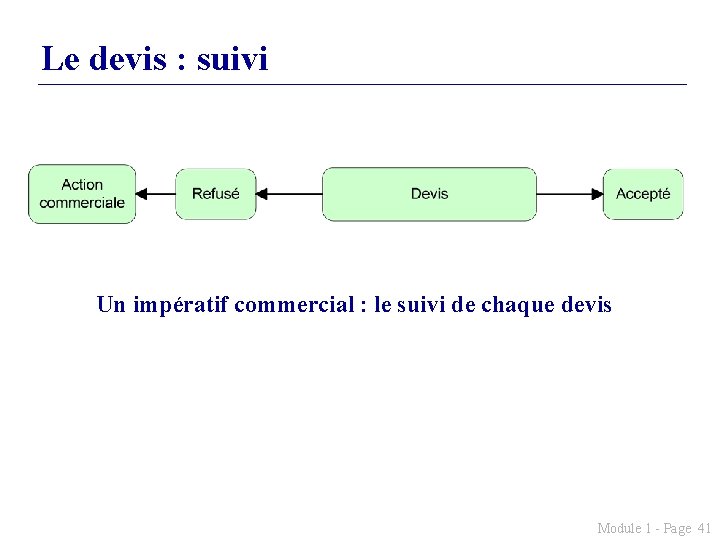 Le devis : suivi

Action commerciale

Refusé

Devis

Accepté

Un impératif commercial : le suivi de chaque devis

Module 1 - Page 41